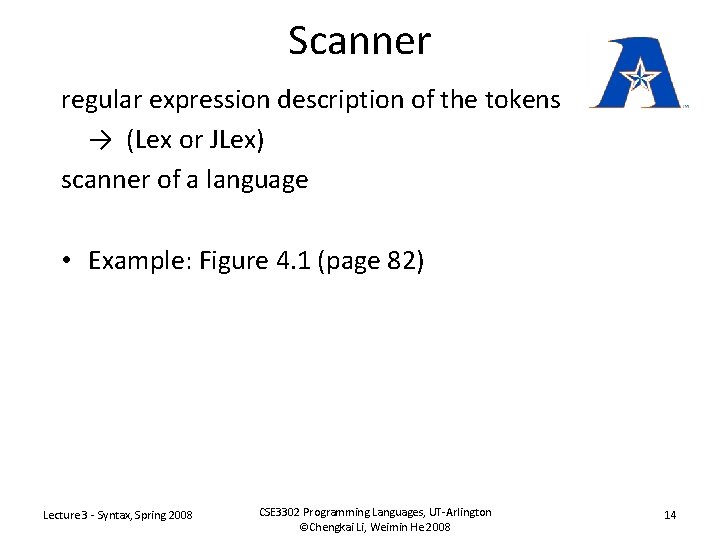 Scanner

regular expression description of the tokens
→ (Lex or JLex)
scanner of a language

• Example: Figure 4.1 (page 82)

Lecture 3 - Syntax, Spring 2008

CSE3302 Programming Languages, UT-Arlington
©Chengkai Li, Weimin He 2008

14